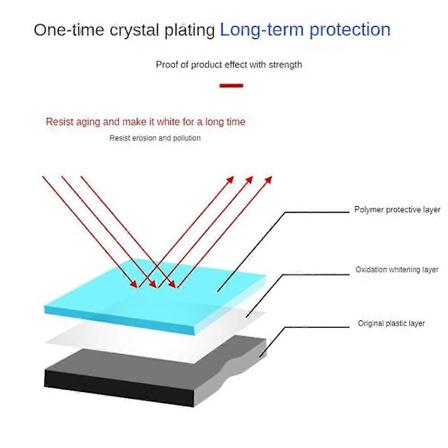 One-time crystal plating Long-term protection

Proof of product effect with strength

Resist aging and make it white for a long time

Resist erosion and pollution

Polymer protective layer

Oxidation whitening layer

Original plastic layer